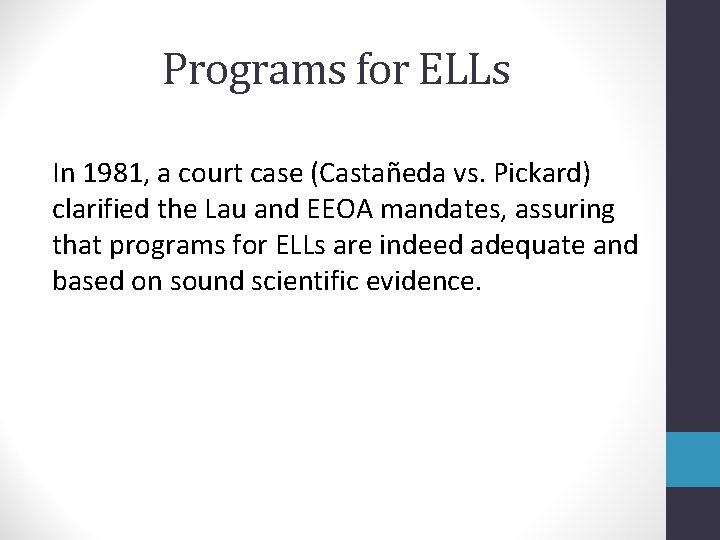 Programs for ELLs

In 1981, a court case (Castañeda vs. Pickard) clarified the Lau and EEOA mandates, assuring that programs for ELLs are indeed adequate and based on sound scientific evidence.